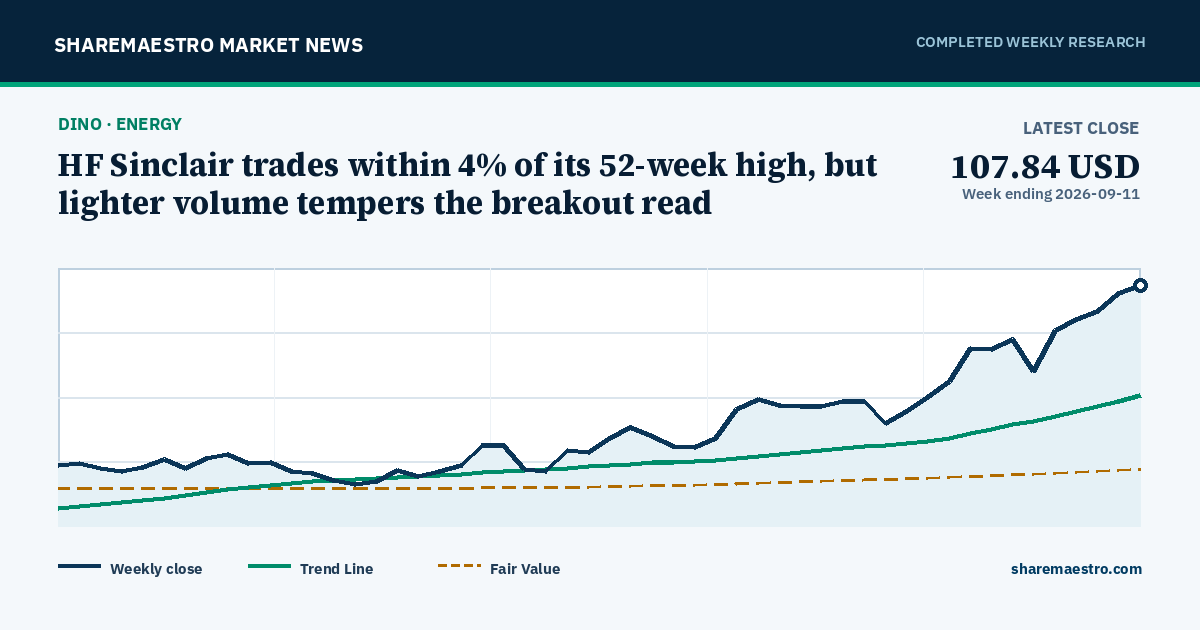 SHAREMAESTRO MARKET NEWS
COMPLETED WEEKLY RESEARCH

DINO · ENERGY

HF Sinclair trades within 4% of its 52-week high, but lighter volume tempers the breakout read

LATEST CLOSE
107.84 USD
Week ending 2026-09-11

Weekly close
Trend Line
Fair Value
sharemaestro.com